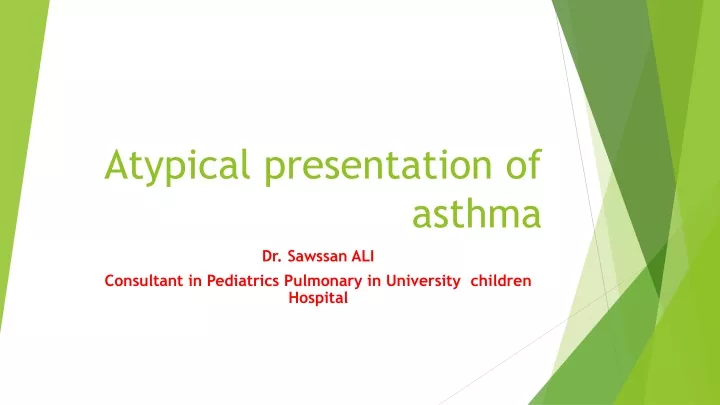 Atypical presentation of asthma

Dr. Sawssan ALI

Consultant in Pediatrics Pulmonary in University children Hospital